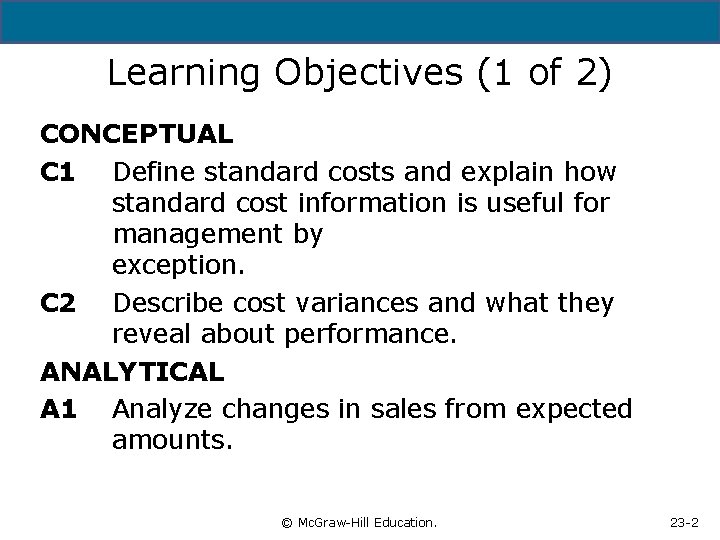 Learning Objectives (1 of 2)

CONCEPTUAL

C1 Define standard costs and explain how standard cost information is useful for management by exception.

C2 Describe cost variances and what they reveal about performance.

ANALYTICAL

A1 Analyze changes in sales from expected amounts.

© McGraw-Hill Education.

23-2